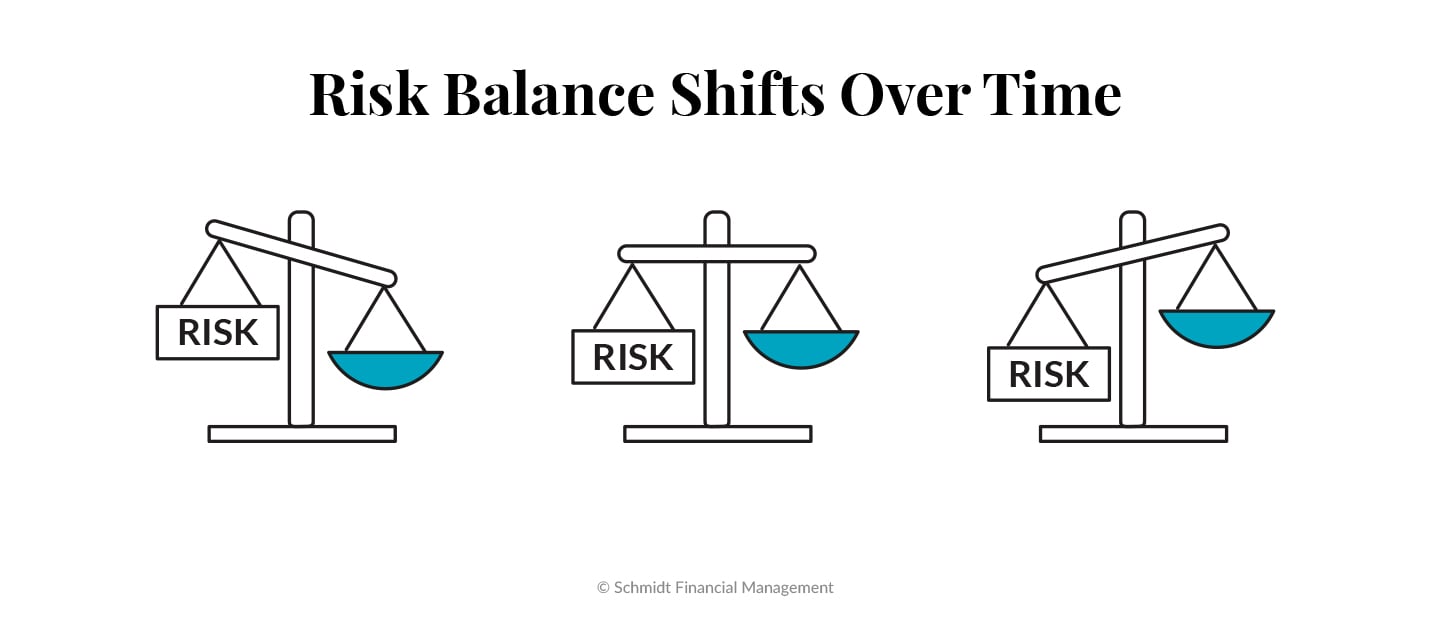 Risk Balance Shifts Over Time

RISK

RISK

RISK

© Schmidt Financial Management